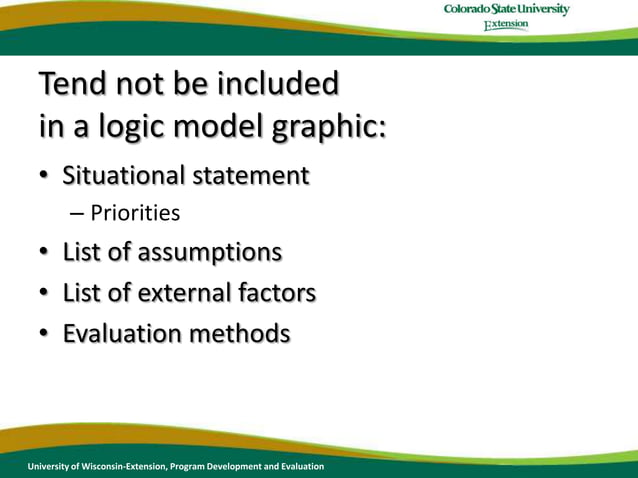 Colorado State University
Extension

Tend not be included in a logic model graphic:

• Situational statement
– Priorities
• List of assumptions
• List of external factors
• Evaluation methods

University of Wisconsin-Extension, Program Development and Evaluation